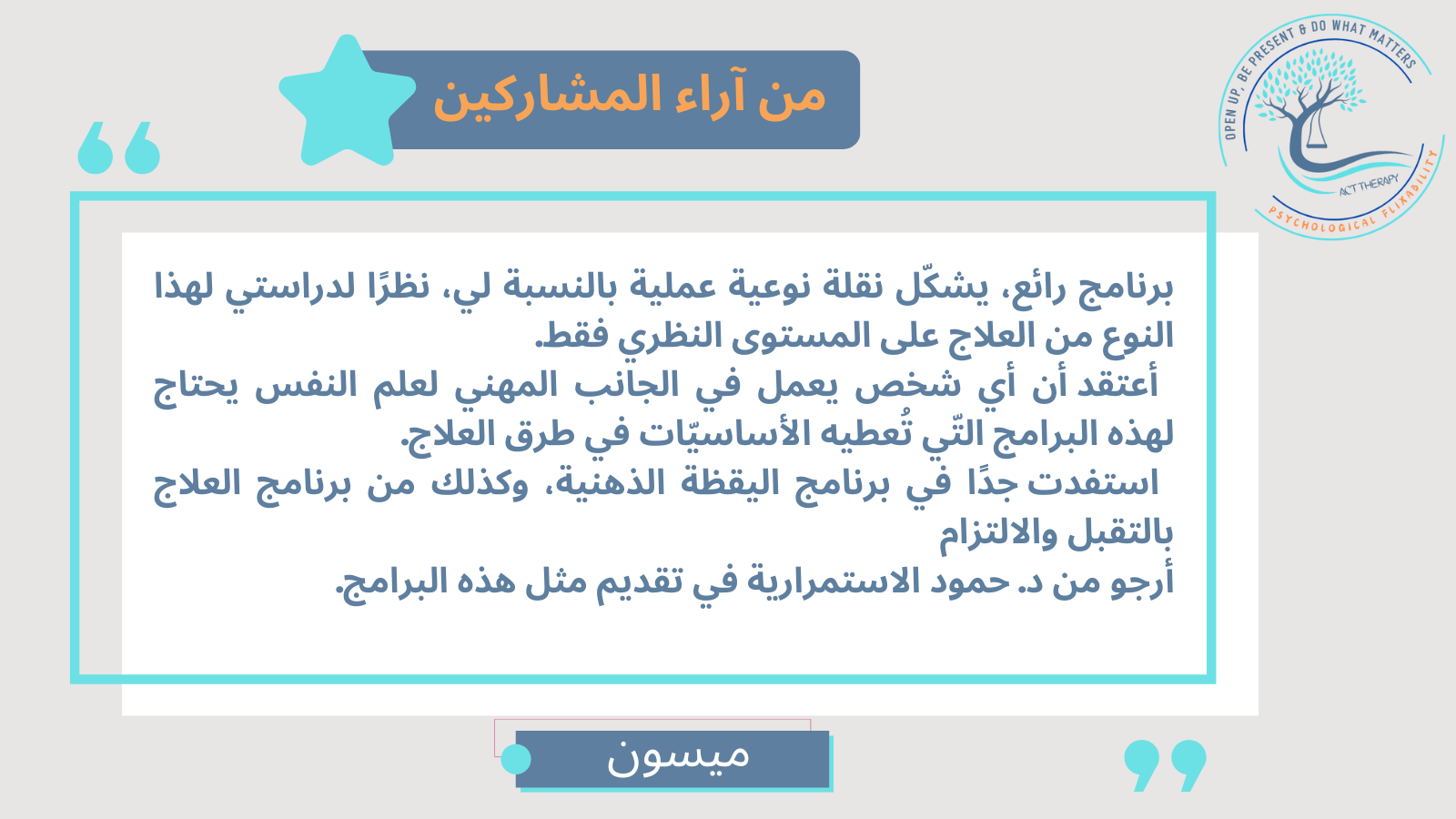 من آراء المشاركين

OPEN UP, BE PRESENT & DO WHAT MATTERS
ACT THERAPY
PSYCHOLOGICAL FLIXABILITY

برنامج رائع، يشكّل نقلة نوعية عملية بالنسبة لي، نظرًا لدراستي لهذا النوع من العلاج على المستوى النظري فقط.
أعتقد أن أي شخص يعمل في الجانب المهني لعلم النفس يحتاج لهذه البرامج التّي تُعطيه الأساسيّات في طرق العلاج.
استفدت جدًا في برنامج اليقظة الذهنية، وكذلك من برنامج العلاج بالتقبل والالتزام
أرجو من د. حمود الاستمرارية في تقديم مثل هذه البرامج.

ميسون